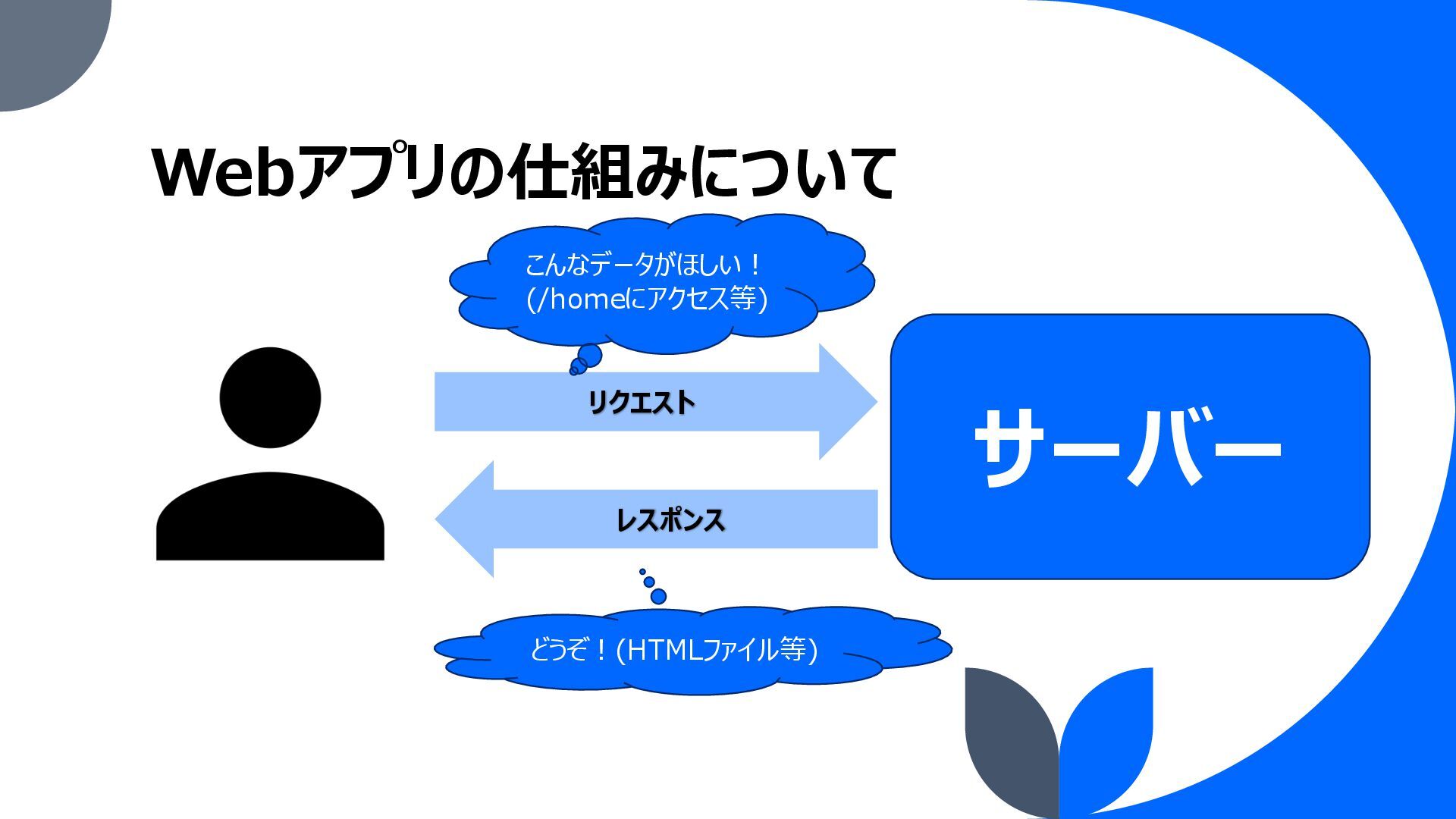 Webアプリの仕組みについて

こんなデータがほしい！
(/homeにアクセス等)

リクエスト

サーバー

レスポンス

どうぞ！(HTMLファイル等)